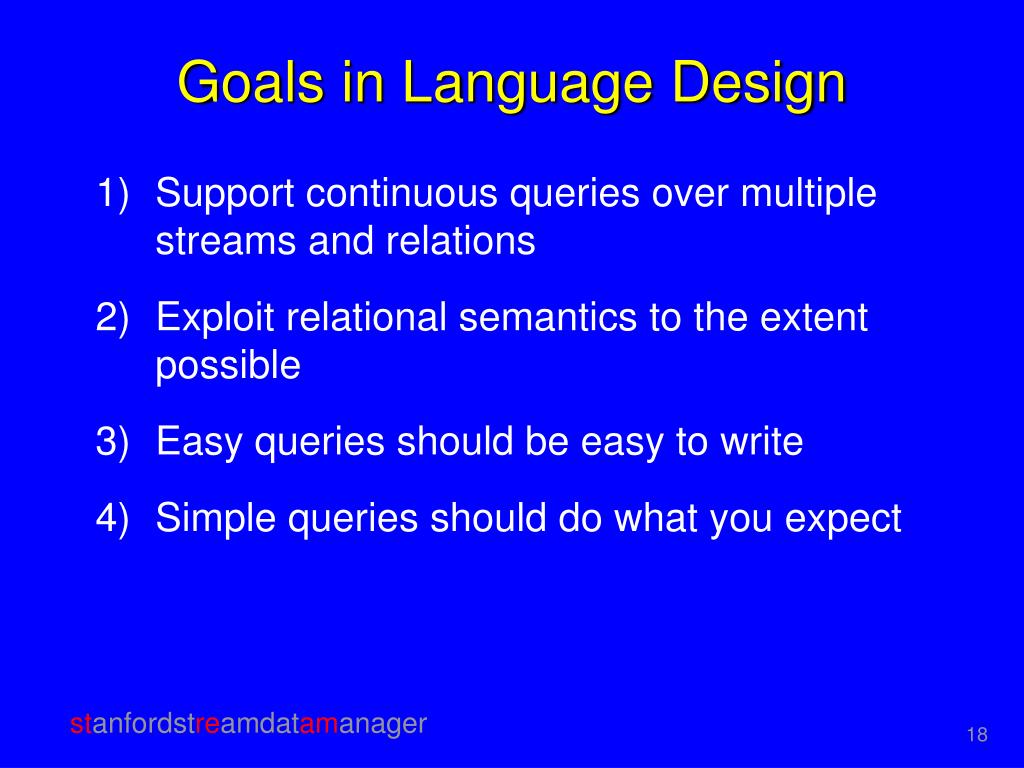 Goals in Language Design

1) Support continuous queries over multiple streams and relations

2) Exploit relational semantics to the extent possible

3) Easy queries should be easy to write

4) Simple queries should do what you expect

stanfordstreamdatamanager

18